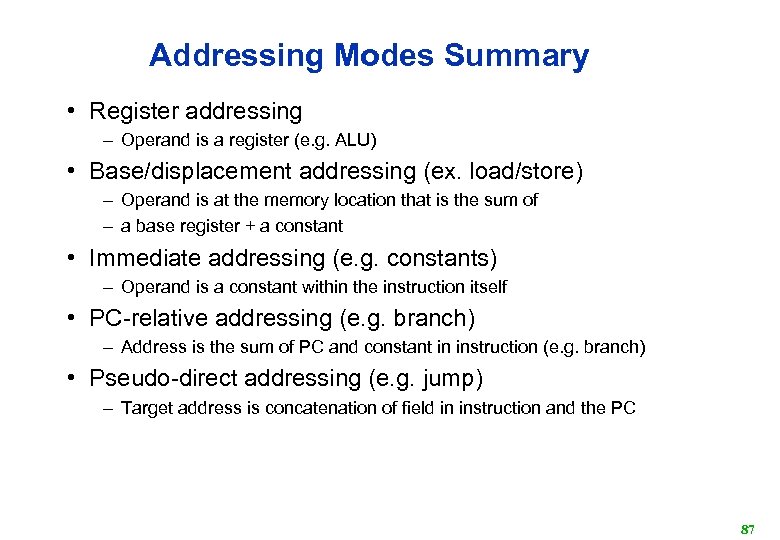 Addressing Modes Summary

• Register addressing
– Operand is a register (e.g. ALU)

• Base/displacement addressing (ex. load/store)
– Operand is at the memory location that is the sum of
– a base register + a constant

• Immediate addressing (e.g. constants)
– Operand is a constant within the instruction itself

• PC-relative addressing (e.g. branch)
– Address is the sum of PC and constant in instruction (e.g. branch)

• Pseudo-direct addressing (e.g. jump)
– Target address is concatenation of field in instruction and the PC

87